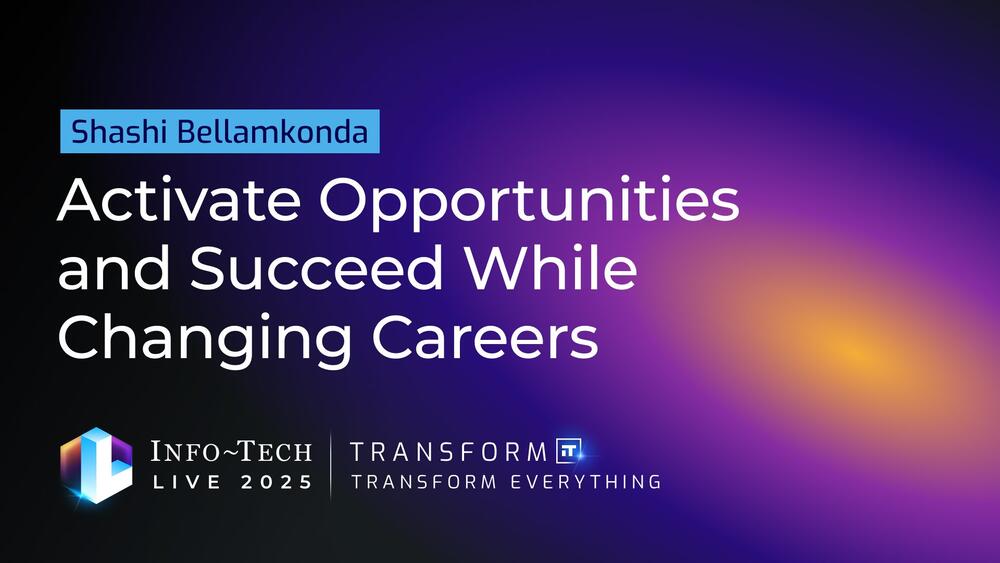 Shashi Bellamkonda

Activate Opportunities and Succeed While Changing Careers

INFO~TECH
LIVE 2025

TRANSFORM IT
TRANSFORM EVERYTHING